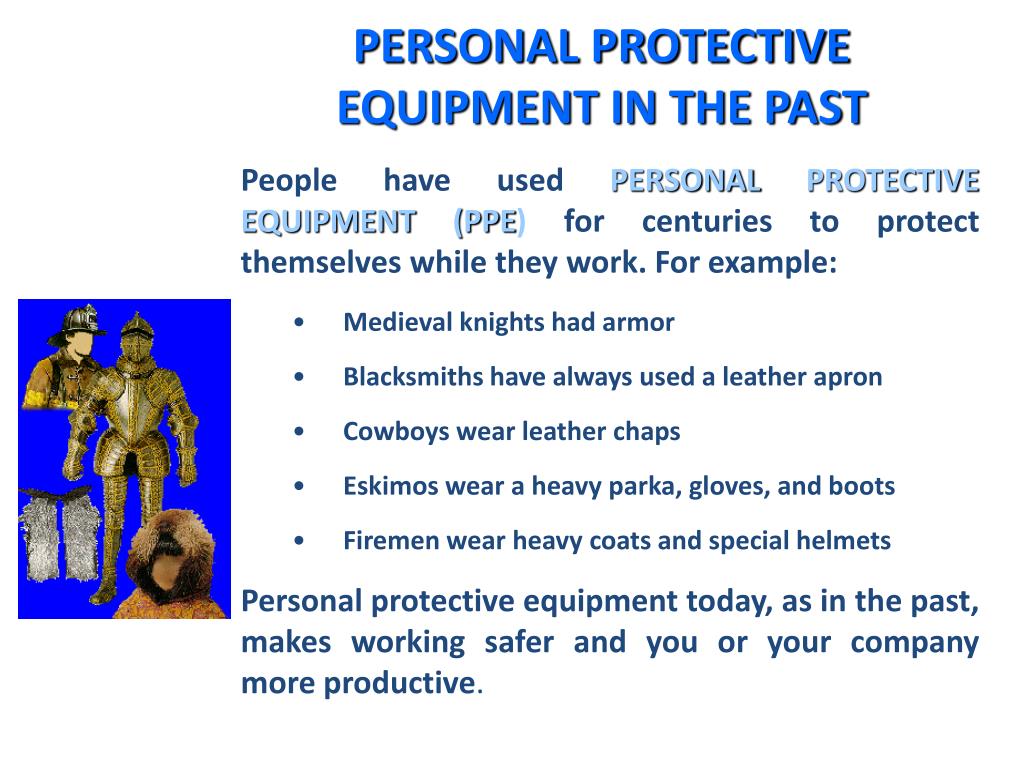 PERSONAL PROTECTIVE EQUIPMENT IN THE PAST

People have used PERSONAL PROTECTIVE EQUIPMENT (PPE) for centuries to protect themselves while they work. For example:

• Medieval knights had armor
• Blacksmiths have always used a leather apron
• Cowboys wear leather chaps
• Eskimos wear a heavy parka, gloves, and boots
• Firemen wear heavy coats and special helmets

Personal protective equipment today, as in the past, makes working safer and you or your company more productive.